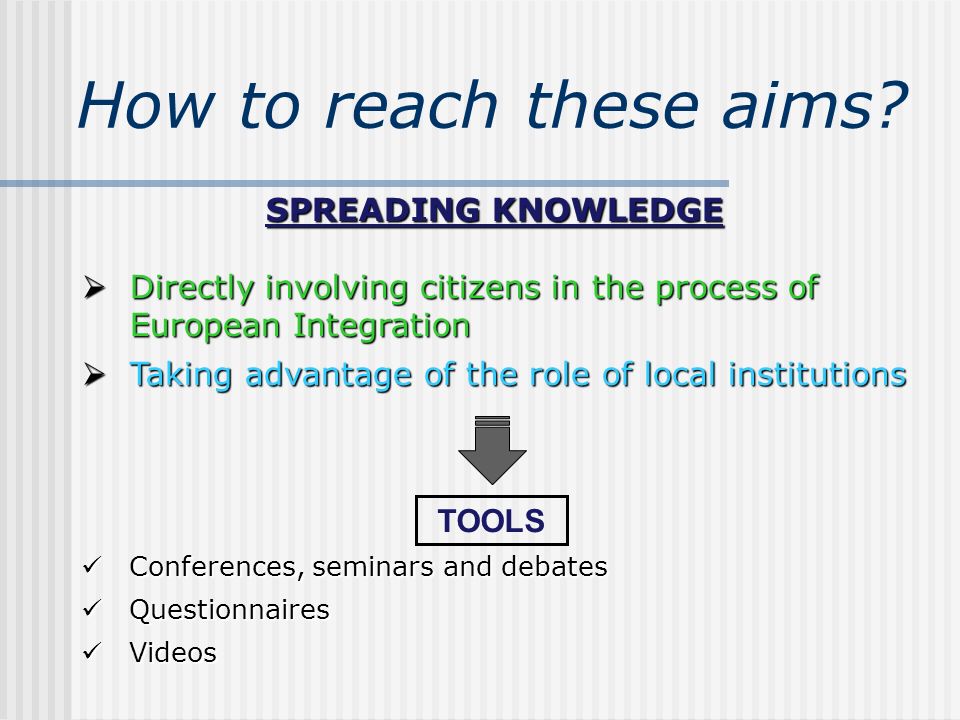 How to reach these aims?

SPREADING KNOWLEDGE

➢ Directly involving citizens in the process of European Integration

➢ Taking advantage of the role of local institutions

TOOLS

✓ Conferences, seminars and debates

✓ Questionnaires

✓ Videos